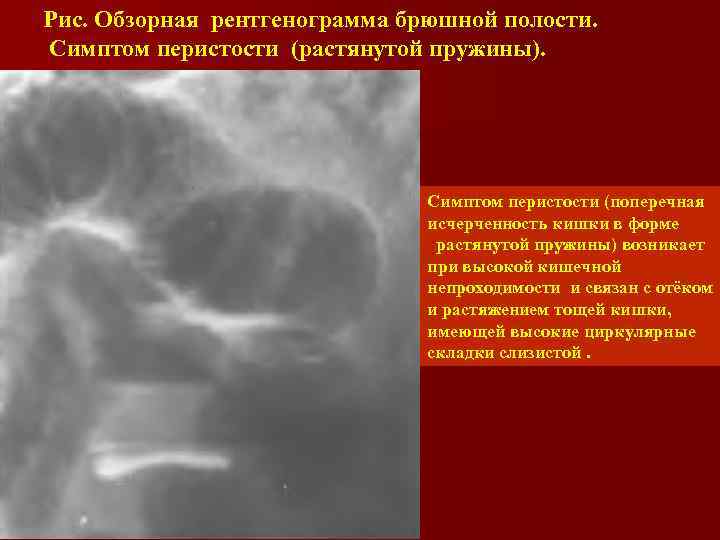 Рис. Обзорная рентгенограмма брюшной полости.
Симптом перистости (растянутой пружины).

Симптом перистости (поперечная исчерченность кишки в форме растянутой пружины) возникает при высокой кишечной непроходимости и связан с отёком и растяжением тощей кишки, имеющей высокие циркулярные складки слизистой .